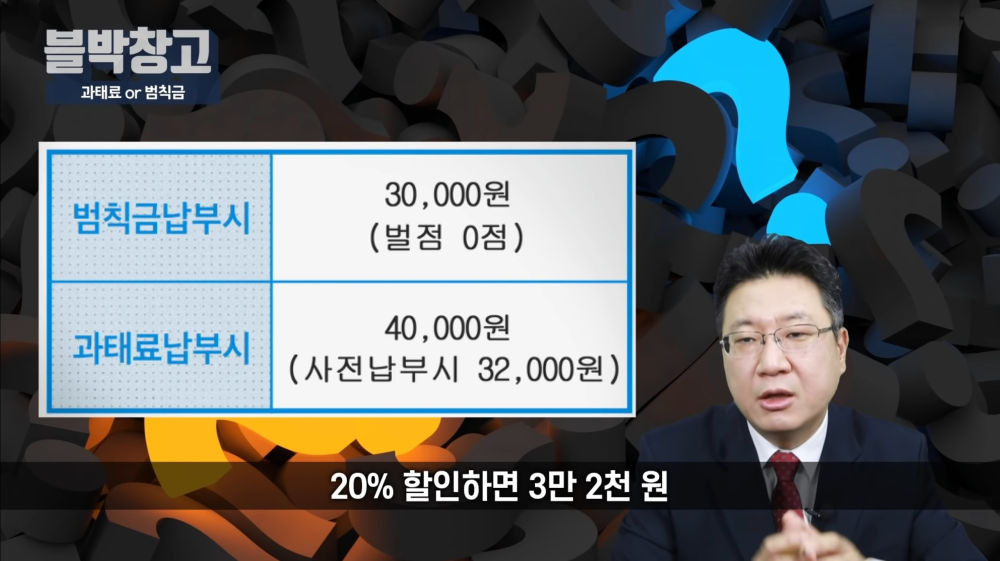 블박창고
과태료 or 범칙금

| 범칙금납부시 | 30,000원 (벌점 0점) |
|---|---|
| 과태료납부시 | 40,000원 (사전납부시 32,000원) |

20% 할인하면 3만 2천 원